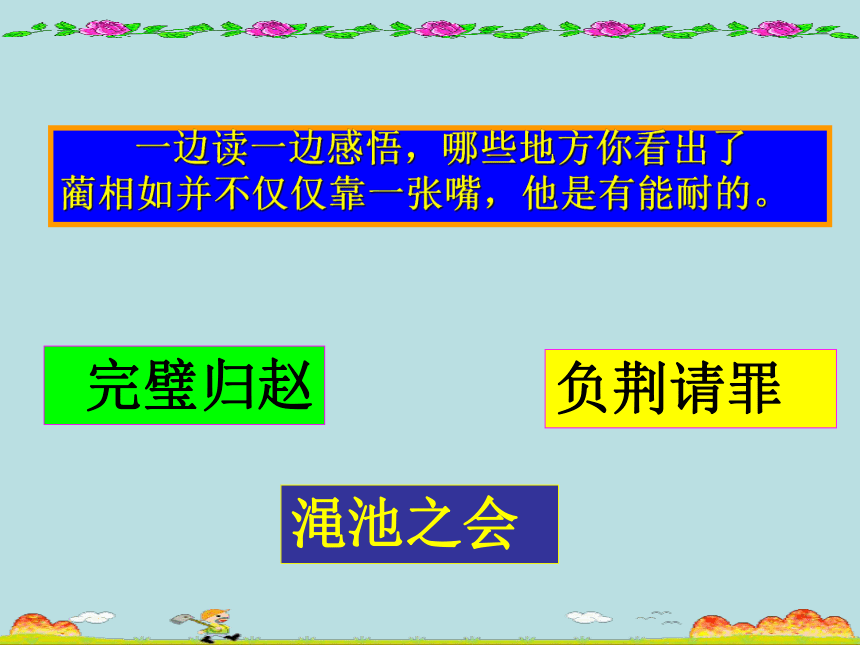 一边读一边感悟，哪些地方你看出了蔺相如并不仅仅靠一张嘴，他是有能耐的。

完璧归赵

负荆请罪

渑池之会